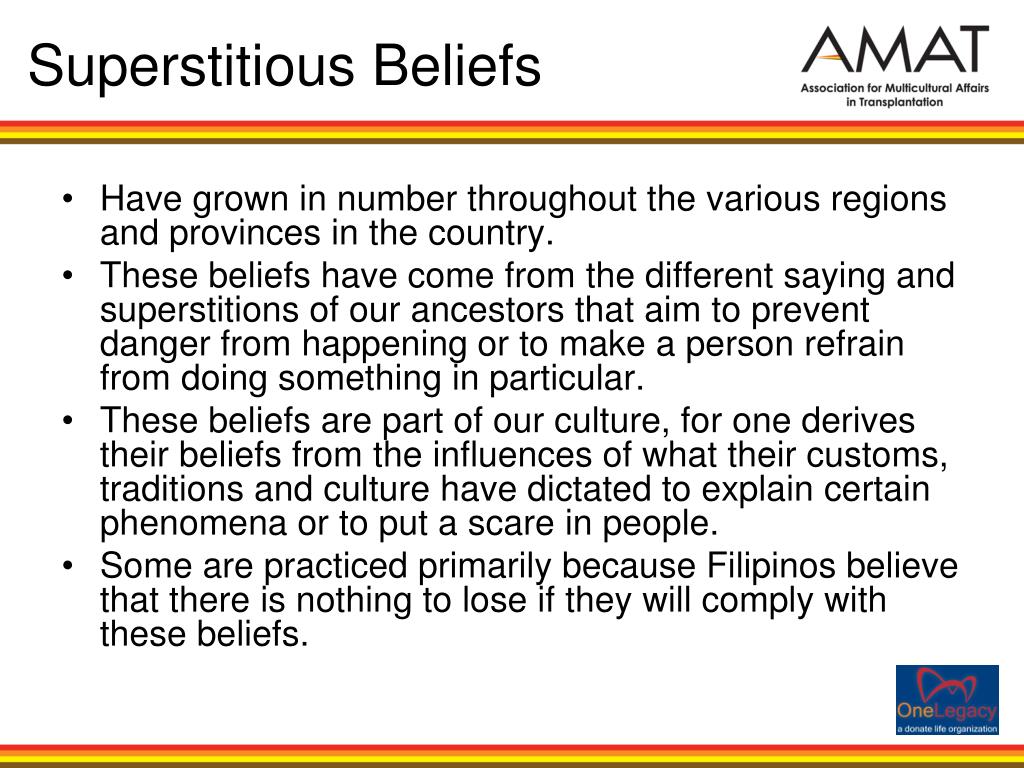 Superstitious Beliefs

AMAT
Association for Multicultural Affairs in Transplantation

• Have grown in number throughout the various regions and provinces in the country.
• These beliefs have come from the different saying and superstitions of our ancestors that aim to prevent danger from happening or to make a person refrain from doing something in particular.
• These beliefs are part of our culture, for one derives their beliefs from the influences of what their customs, traditions and culture have dictated to explain certain phenomena or to put a scare in people.
• Some are practiced primarily because Filipinos believe that there is nothing to lose if they will comply with these beliefs.

OneLegacy
a donate life organization